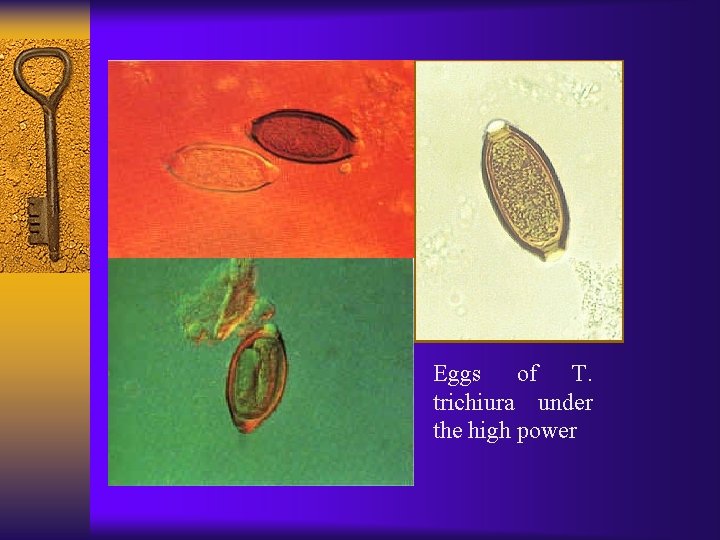 Eggs of T. trichiura under the high power